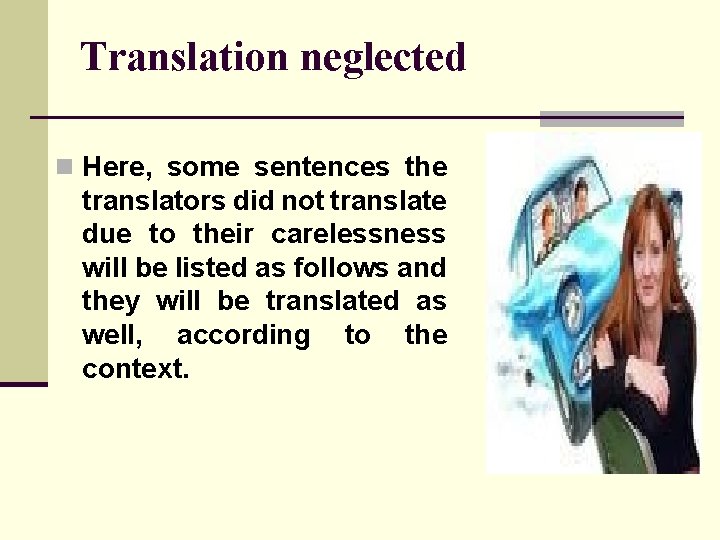 Translation neglected

Here, some sentences the translators did not translate due to their carelessness will be listed as follows and they will be translated as well, according to the context.